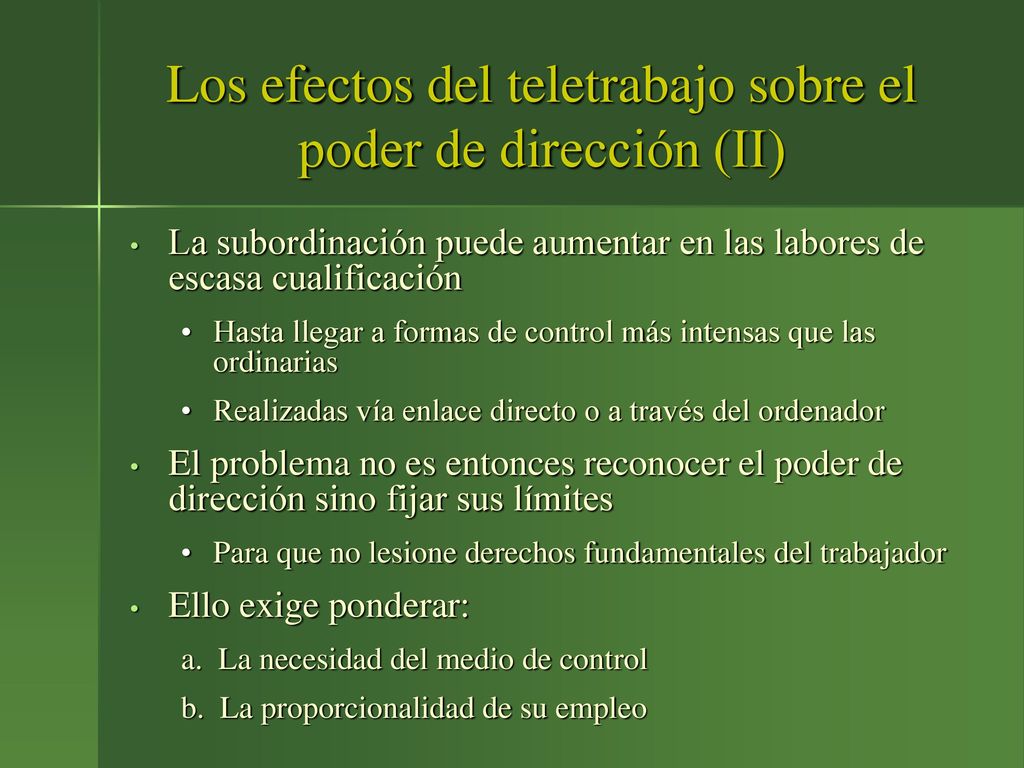 Los efectos del teletrabajo sobre el poder de dirección (II)

• La subordinación puede aumentar en las labores de escasa cualificación
  • Hasta llegar a formas de control más intensas que las ordinarias
  • Realizadas vía enlace directo o a través del ordenador
• El problema no es entonces reconocer el poder de dirección sino fijar sus límites
  • Para que no lesione derechos fundamentales del trabajador
• Ello exige ponderar:
  a. La necesidad del medio de control
  b. La proporcionalidad de su empleo